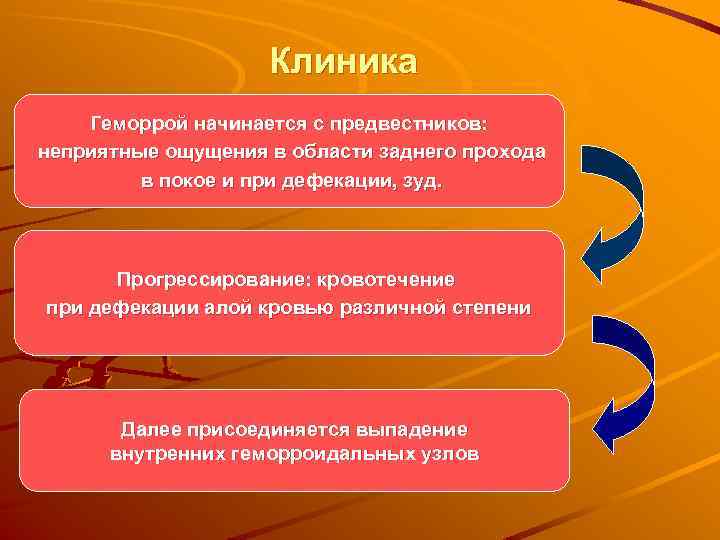 Клиника

Геморрой начинается с предвестников: неприятные ощущения в области заднего прохода в покое и при дефекации, зуд.

Прогрессирование: кровотечение при дефекации алой кровью различной степени

Далее присоединяется выпадение внутренних геморроидальных узлов